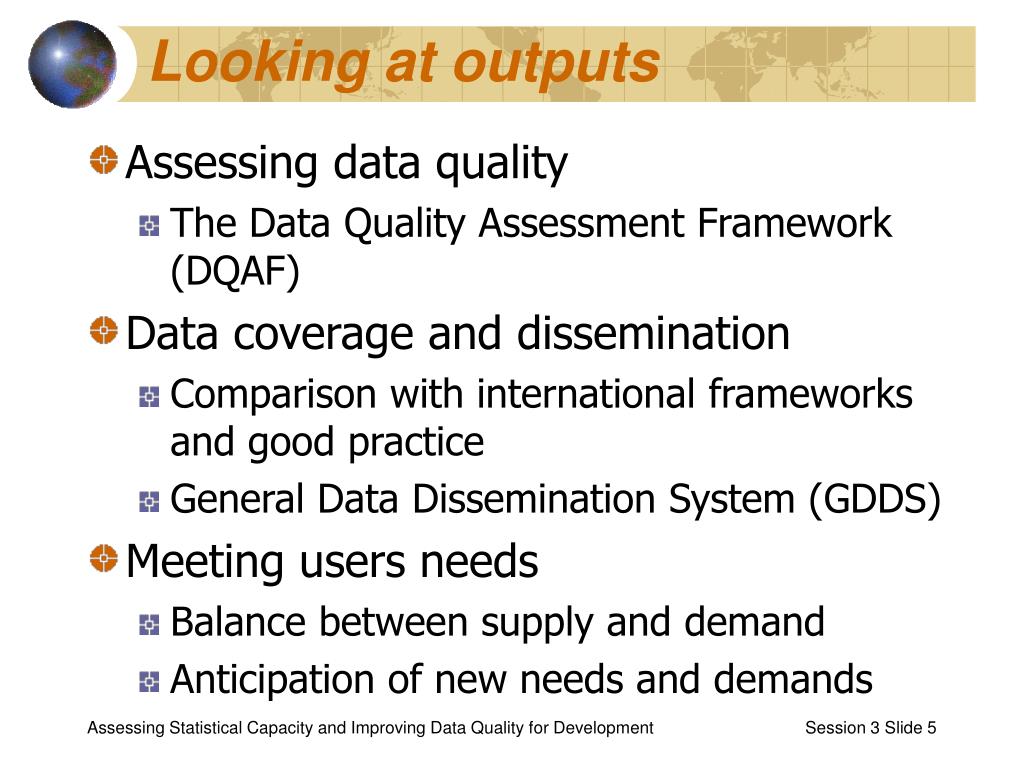 Looking at outputs

Assessing data quality

The Data Quality Assessment Framework (DQAF)

Data coverage and dissemination

Comparison with international frameworks and good practice

General Data Dissemination System (GDDS)

Meeting users needs

Balance between supply and demand

Anticipation of new needs and demands

Assessing Statistical Capacity and Improving Data Quality for Development

Session 3 Slide 5